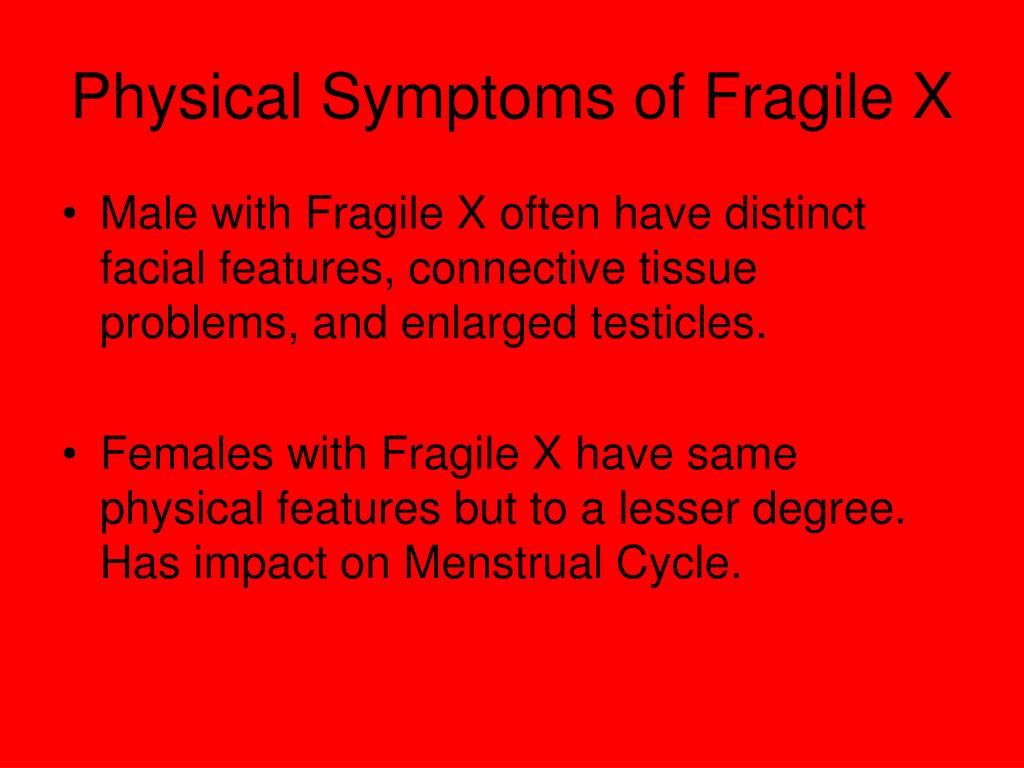 Physical Symptoms of Fragile X

• Male with Fragile X often have distinct facial features, connective tissue problems, and enlarged testicles.

• Females with Fragile X have same physical features but to a lesser degree. Has impact on Menstrual Cycle.